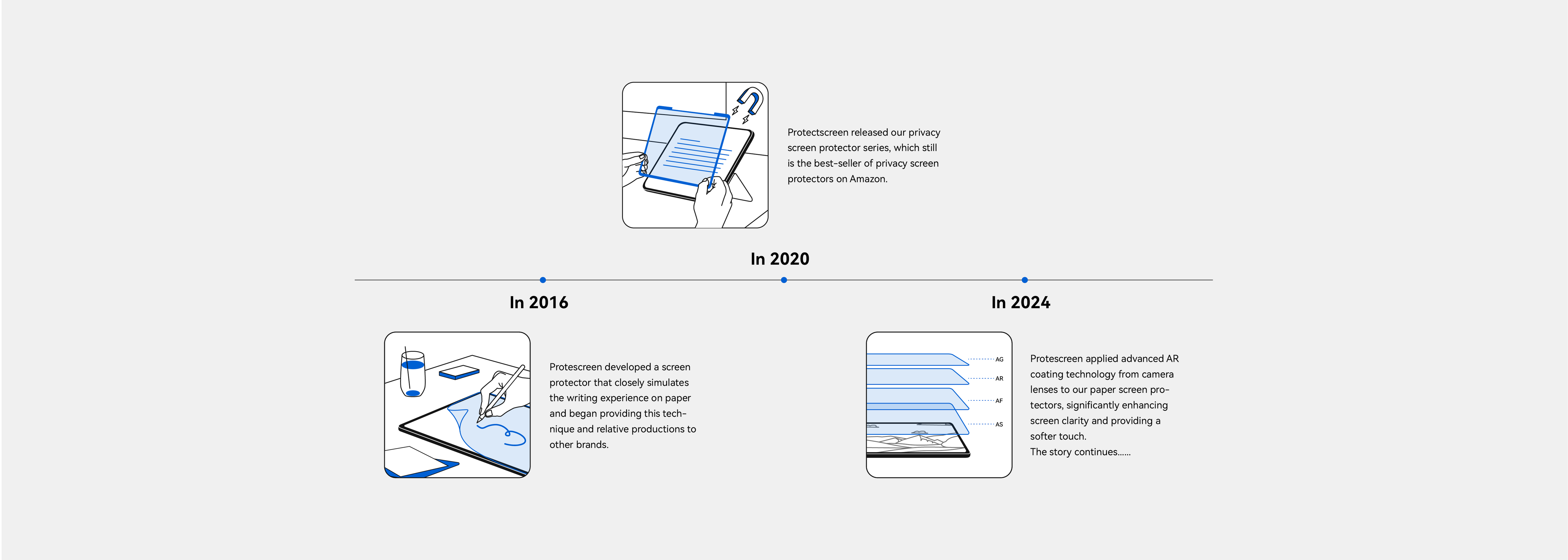 Protectscreen released our privacy screen protector series, which still is the best-seller of privacy screen protectors on Amazon.

In 2020

In 2016

Protescreen developed a screen protector that closely simulates the writing experience on paper and began providing this technique and relative productions to other brands.

In 2024

AG
AR
AF
AS

Protescreen applied advanced AR coating technology from camera lenses to our paper screen protectors, significantly enhancing screen clarity and providing a softer touch.
The story continues......